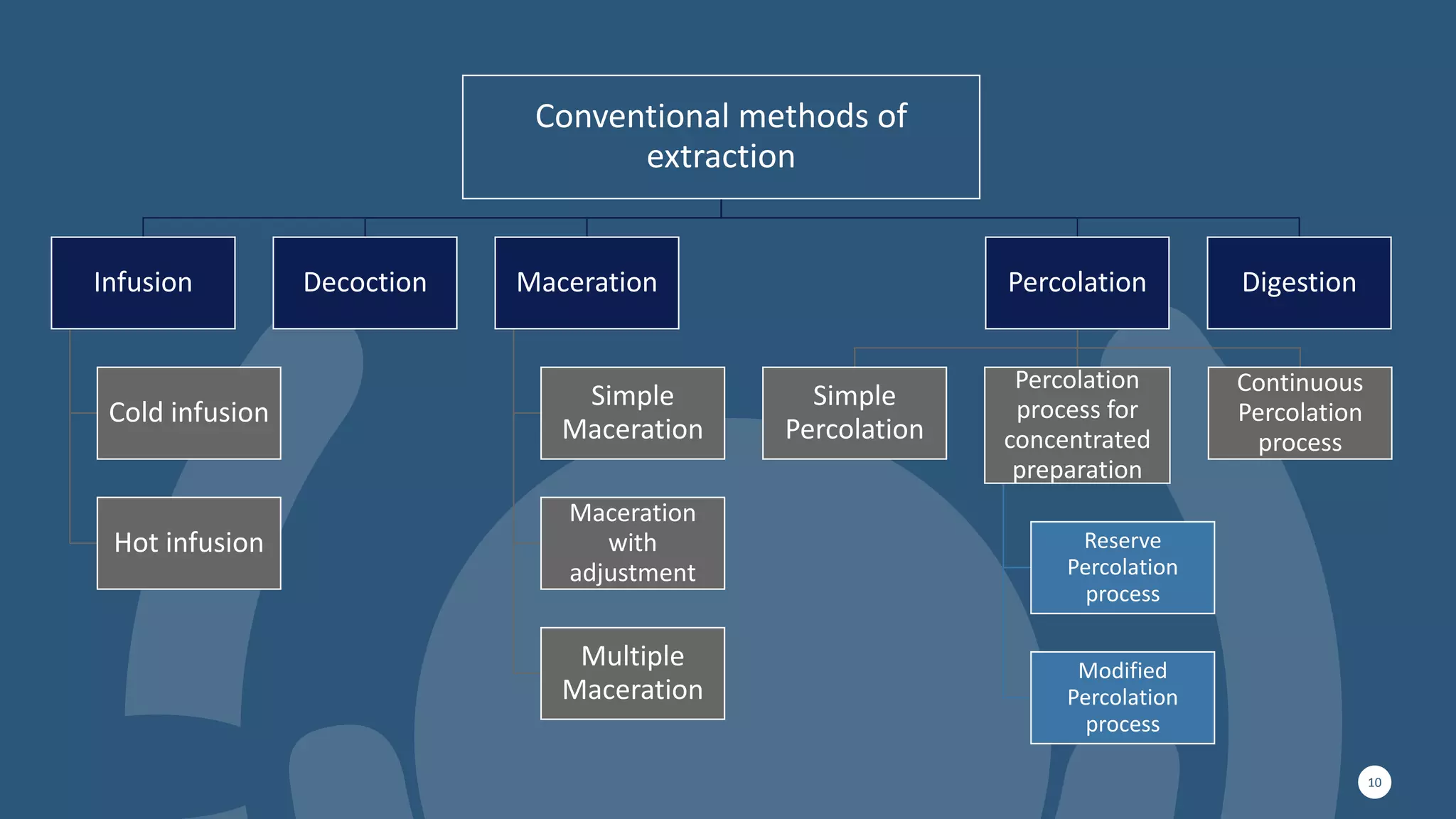 Conventional methods of extraction

Infusion

Decoction

Maceration

Percolation

Digestion

Cold infusion

Hot infusion

Simple Maceration

Maceration with adjustment

Multiple Maceration

Simple Percolation

Percolation process for concentrated preparation

Continuous Percolation process

Reserve Percolation process

Modified Percolation process

10